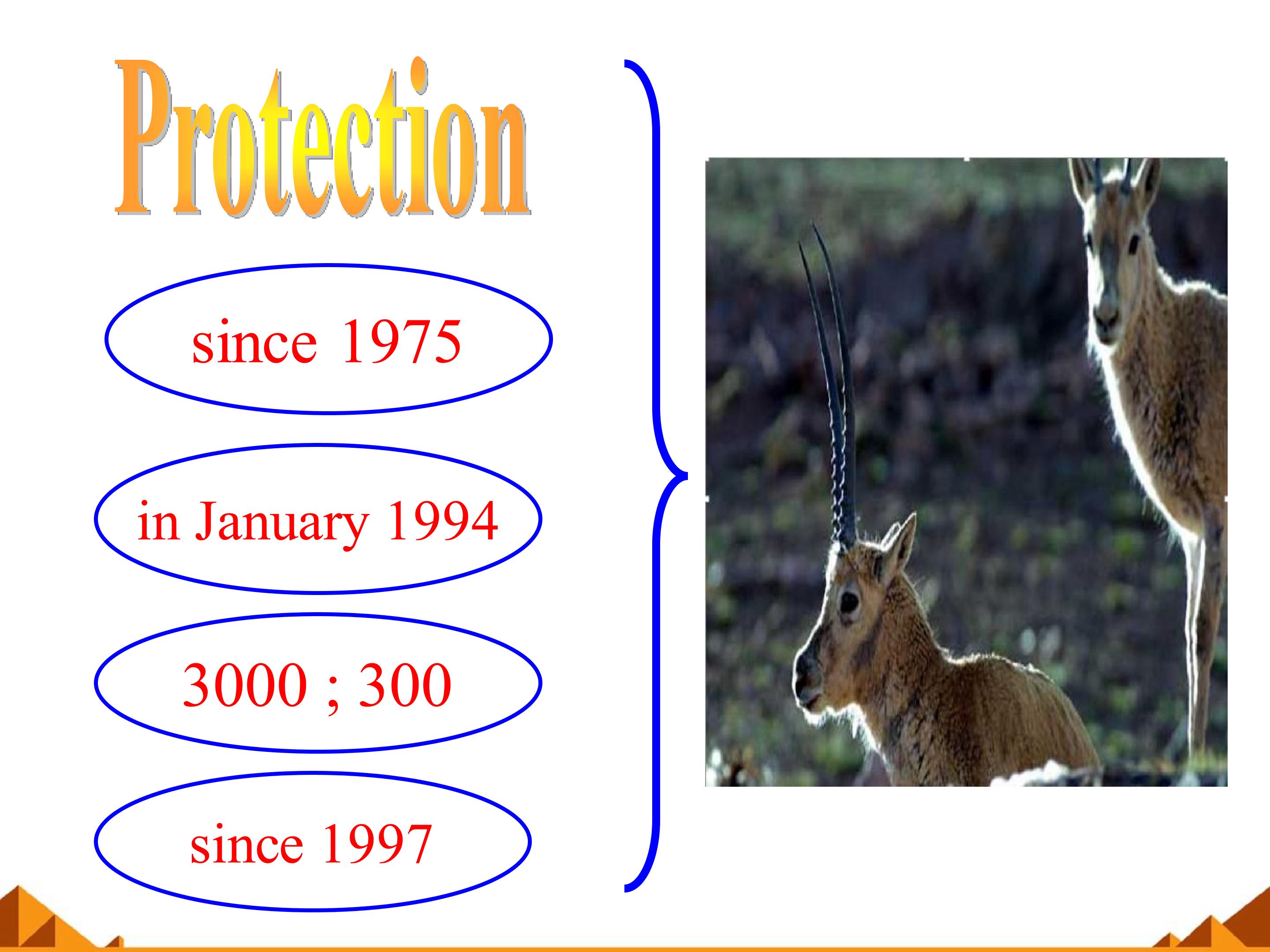 Protection

since 1975

in January 1994

3000 ; 300

since 1997